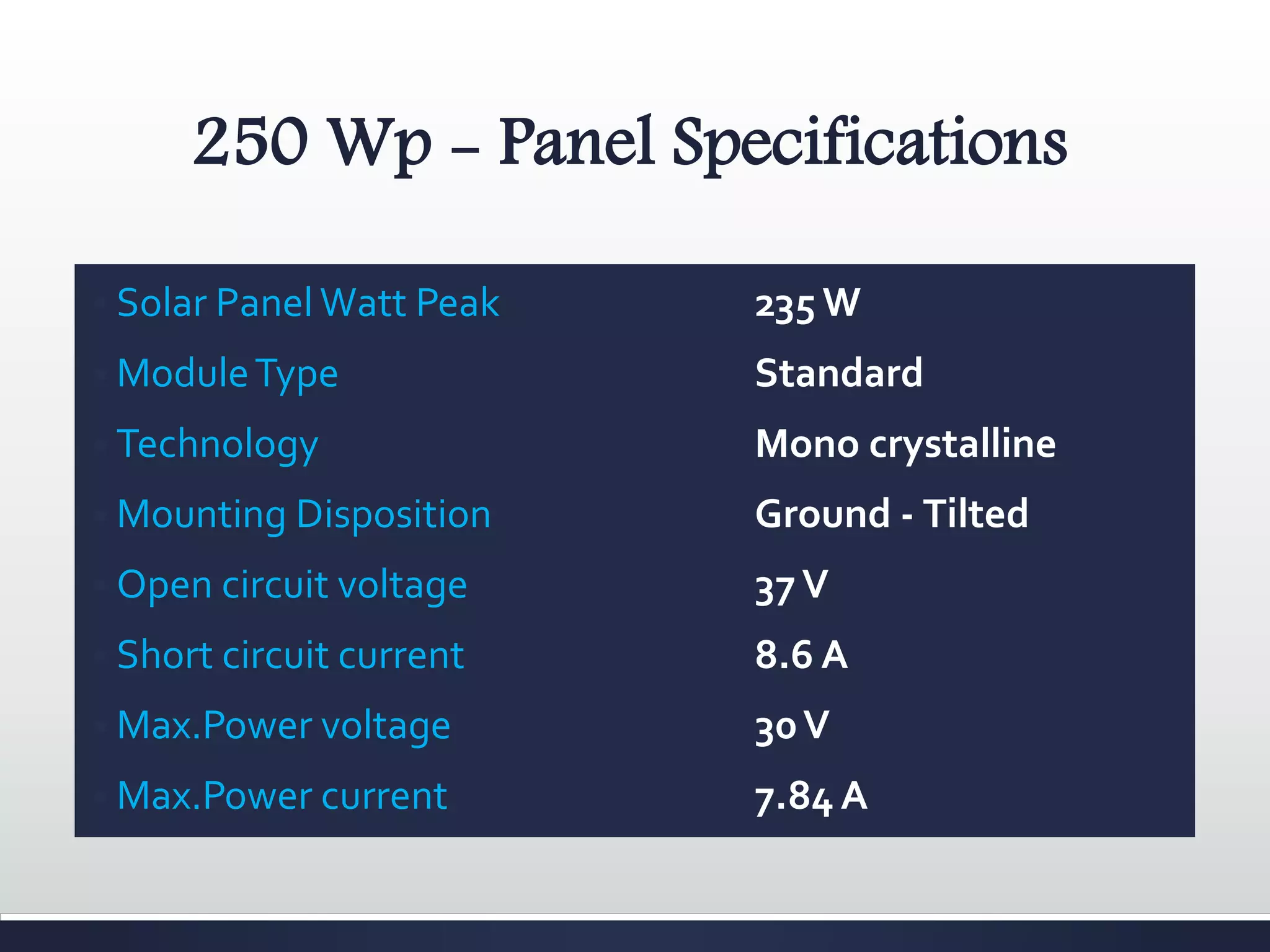 250 Wp – Panel Specifications

| | |
|---|---|
| Solar Panel Watt Peak | 235 W |
| Module Type | Standard |
| Technology | Mono crystalline |
| Mounting Disposition | Ground - Tilted |
| Open circuit voltage | 37 V |
| Short circuit current | 8.6 A |
| Max.Power voltage | 30 V |
| Max.Power current | 7.84 A |